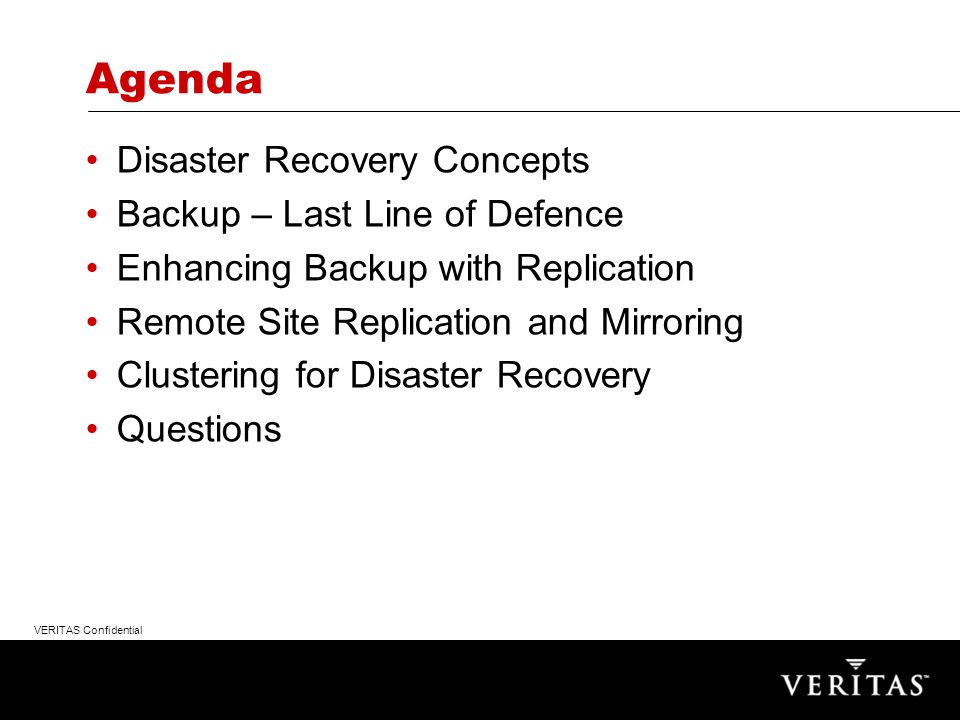 Agenda

• Disaster Recovery Concepts
• Backup – Last Line of Defence
• Enhancing Backup with Replication
• Remote Site Replication and Mirroring
• Clustering for Disaster Recovery
• Questions

VERITAS Confidential

VERITAS™